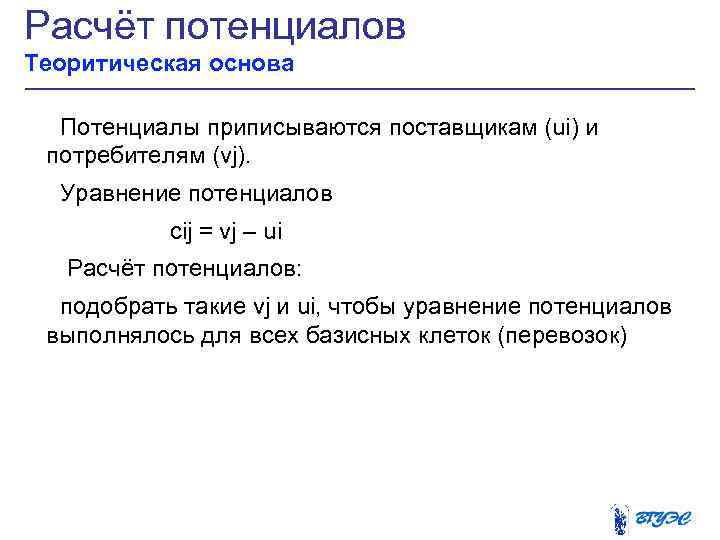 Расчёт потенциалов
Теоритическая основа

Потенциалы приписываются поставщикам (ui) и потребителям (vj).

Уравнение потенциалов

cij = vj – ui

Расчёт потенциалов:

подобрать такие vj и ui, чтобы уравнение потенциалов выполнялось для всех базисных клеток (перевозок)

ВГУЭС